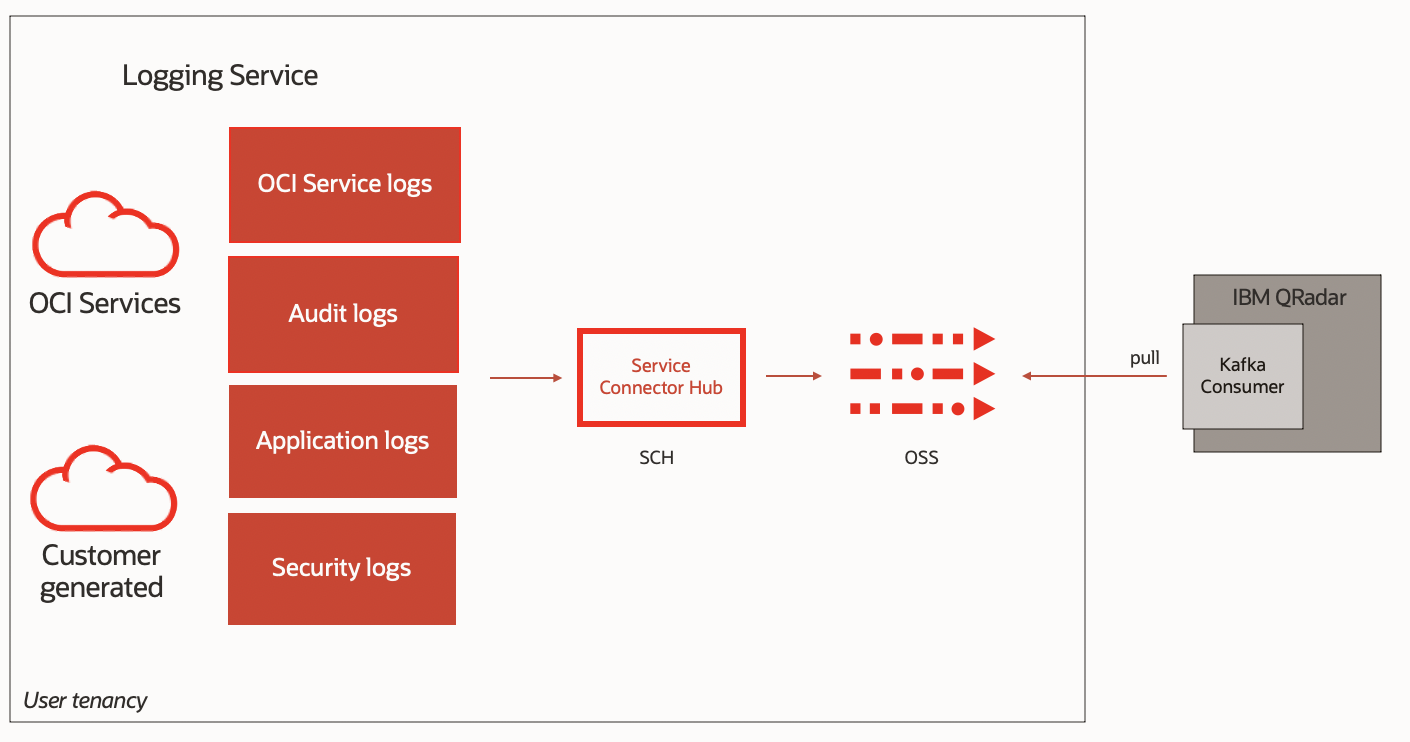 Logging Service

OCI Services

Customer generated

OCI Service logs

Audit logs

Application logs

Security logs

Service Connector Hub

SCH

OSS

pull

IBM QRadar

Kafka Consumer

User tenancy